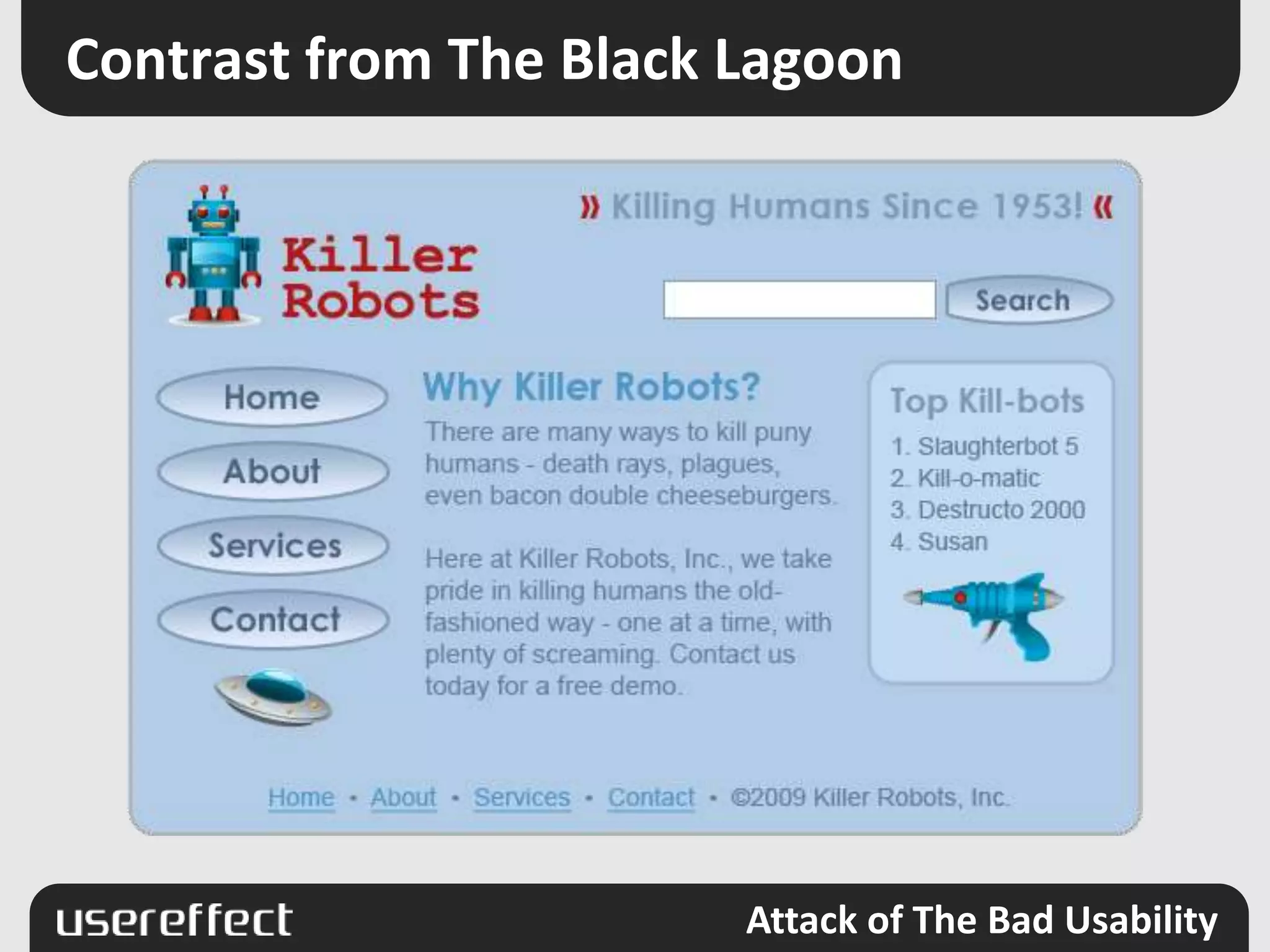 Contrast from The Black Lagoon

Killer Robots

» Killing Humans Since 1953! «

Search

Home

About

Services

Contact

Why Killer Robots?

There are many ways to kill puny humans - death rays, plagues, even bacon double cheeseburgers.

Here at Killer Robots, Inc., we take pride in killing humans the old-fashioned way - one at a time, with plenty of screaming. Contact us today for a free demo.

Top Kill-bots

1. Slaughterbot 5
2. Kill-o-matic
3. Destructo 2000
4. Susan

Home • About • Services • Contact • ©2009 Killer Robots, Inc.

usereffect

Attack of The Bad Usability